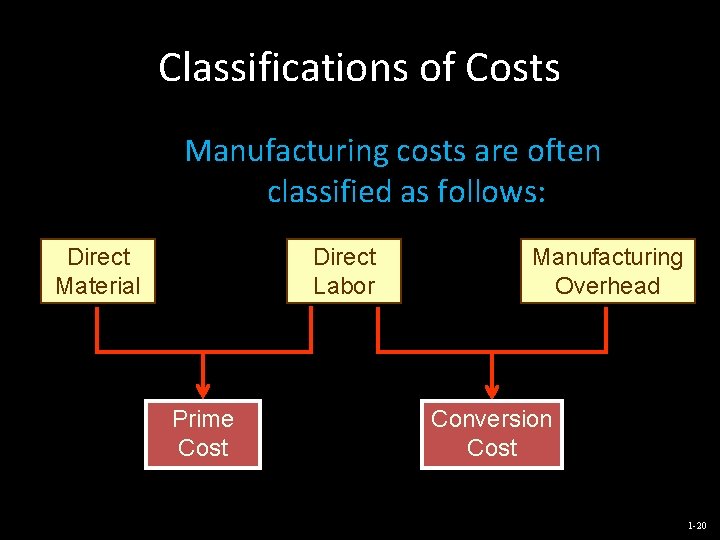 Classifications of Costs

Manufacturing costs are often classified as follows:

Direct Material

Direct Labor

Manufacturing Overhead

Prime Cost

Conversion Cost

1-20